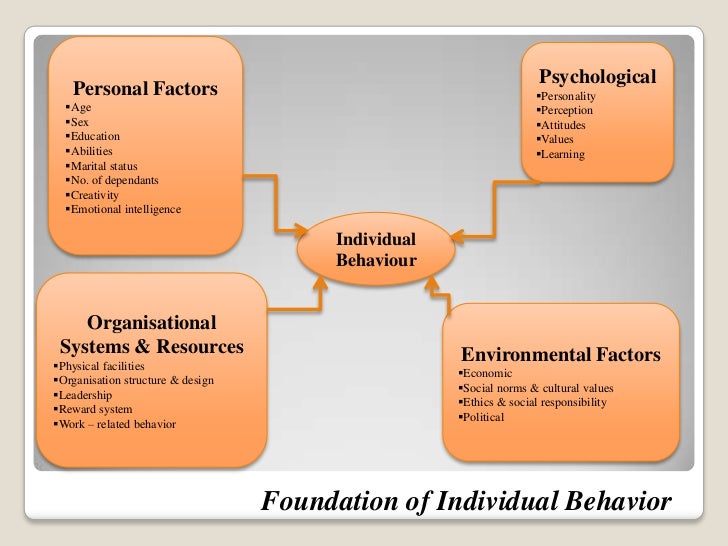 Personal Factors
▪Age
▪Sex
▪Education
▪Abilities
▪Marital status
▪No. of dependants
▪Creativity
▪Emotional intelligence

Psychological
▪Personality
▪Perception
▪Attitudes
▪Values
▪Learning

Individual Behaviour

Organisational Systems & Resources
▪Physical facilities
▪Organisation structure & design
▪Leadership
▪Reward system
▪Work – related behavior

Environmental Factors
▪Economic
▪Social norms & cultural values
▪Ethics & social responsibility
▪Political

Foundation of Individual Behavior